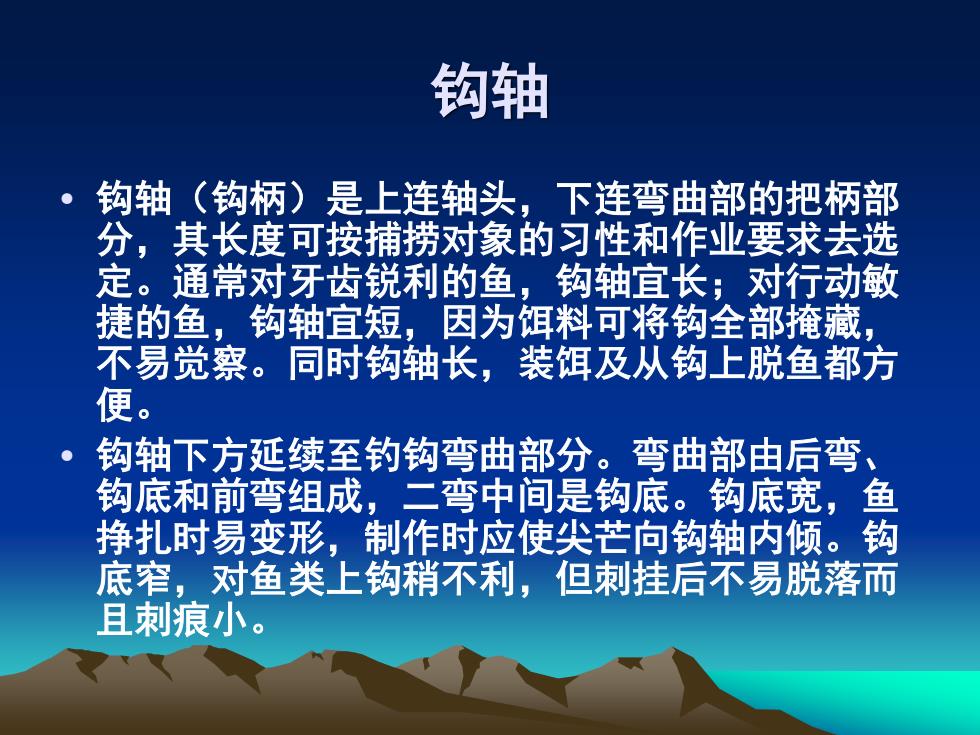 钩轴

• 钩轴（钩柄）是上连轴头，下连弯曲部的把柄部分，其长度可按捕捞对象的习性和作业要求去选定。通常对牙齿锐利的鱼，钩轴宜长；对行动敏捷的鱼，钩轴宜短，因为饵料可将钩全部掩藏，不易觉察。同时钩轴长，装饵及从钩上脱鱼都方便。

• 钩轴下方延续至钓钩弯曲部分。弯曲部由后弯、钩底和前弯组成，二弯中间是钩底。钩底宽，鱼挣扎时易变形，制作时应使尖芒向钩轴内倾。钩底窄，对鱼类上钩稍不利，但刺挂后不易脱落而且刺痕小。